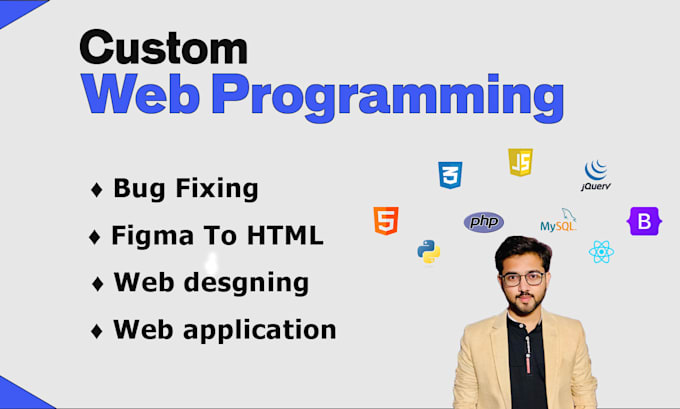 Custom
Web Programming

♦ Bug Fixing
♦ Figma To HTML
♦ Web desgning
♦ Web application

3
JS
jQuery
5
php
MySQL
B